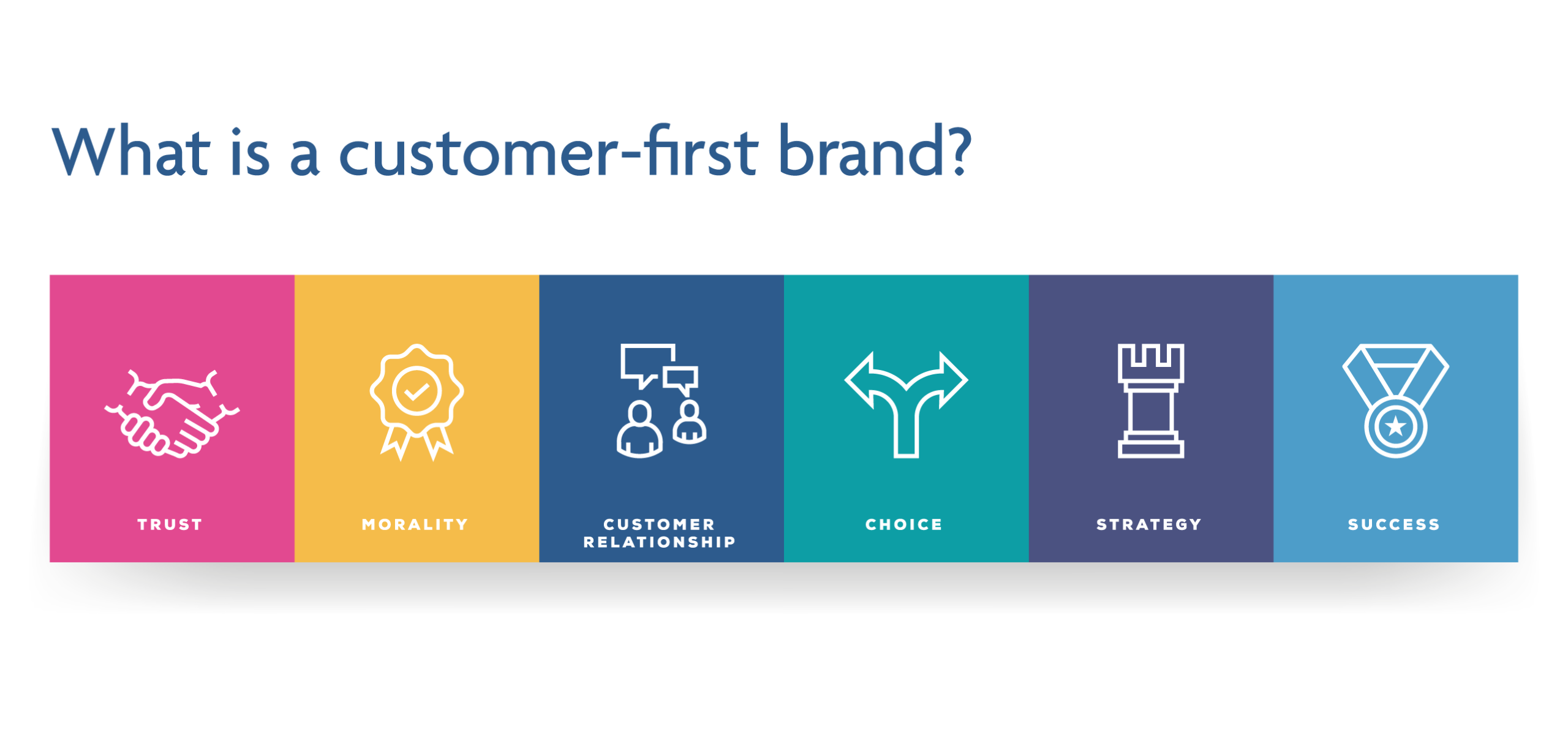 What is a customer-first brand?

TRUST

MORALITY

CUSTOMER RELATIONSHIP

CHOICE

STRATEGY

SUCCESS